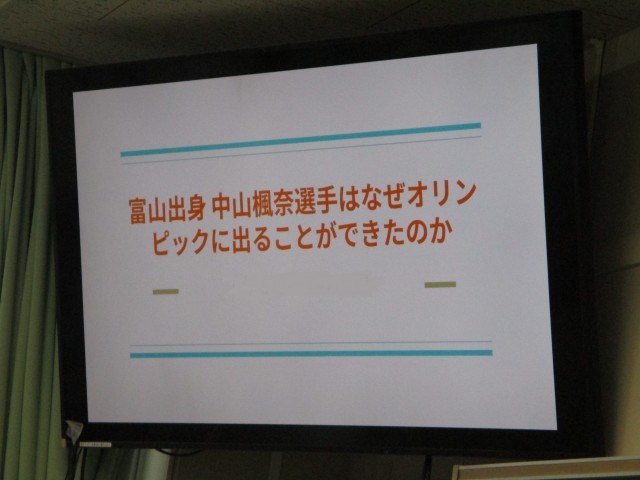 富山出身 中山楓奈選手はなぜオリンピックに出ることができたのか